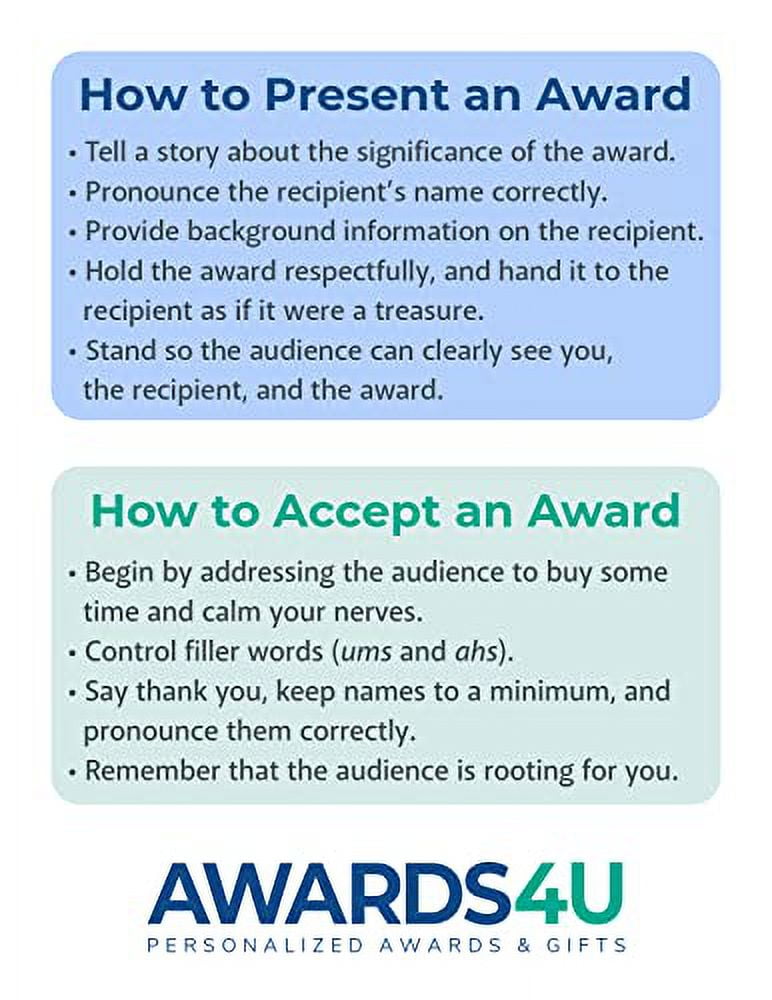 How to Present an Award

• Tell a story about the significance of the award.
• Pronounce the recipient's name correctly.
• Provide background information on the recipient.
• Hold the award respectfully, and hand it to the recipient as if it were a treasure.
• Stand so the audience can clearly see you, the recipient, and the award.

How to Accept an Award

• Begin by addressing the audience to buy some time and calm your nerves.
• Control filler words (ums and ahs).
• Say thank you, keep names to a minimum, and pronounce them correctly.
• Remember that the audience is rooting for you.

AWARDS4U
PERSONALIZED AWARDS & GIFTS